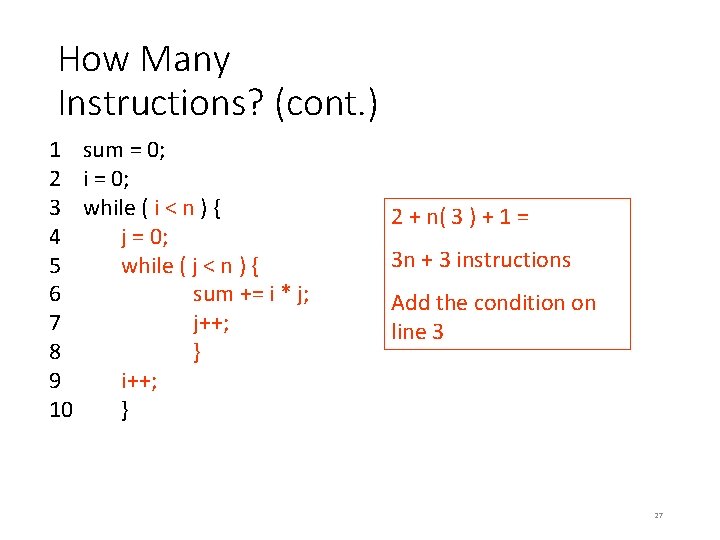 How Many Instructions? (cont.)

1 sum = 0;
2 i = 0;
3 while ( i < n ) {
4 j = 0;
5 while ( j < n ) {
6 sum += i * j;
7 j++;
8 }
9 i++;
10 }

2 + n( 3 ) + 1 =

3n + 3 instructions

Add the condition on line 3

27